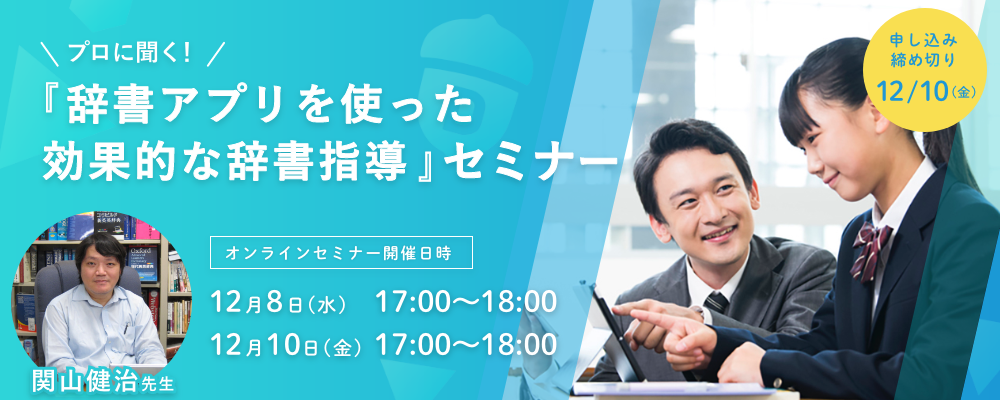 ＼プロに聞く！／

『辞書アプリを使った効果的な辞書指導』セミナー

申し込み締め切り
12/10(金)

オンラインセミナー開催日時

12月8日(水)　17:00〜18:00

12月10日(金)　17:00〜18:00

関山健治先生